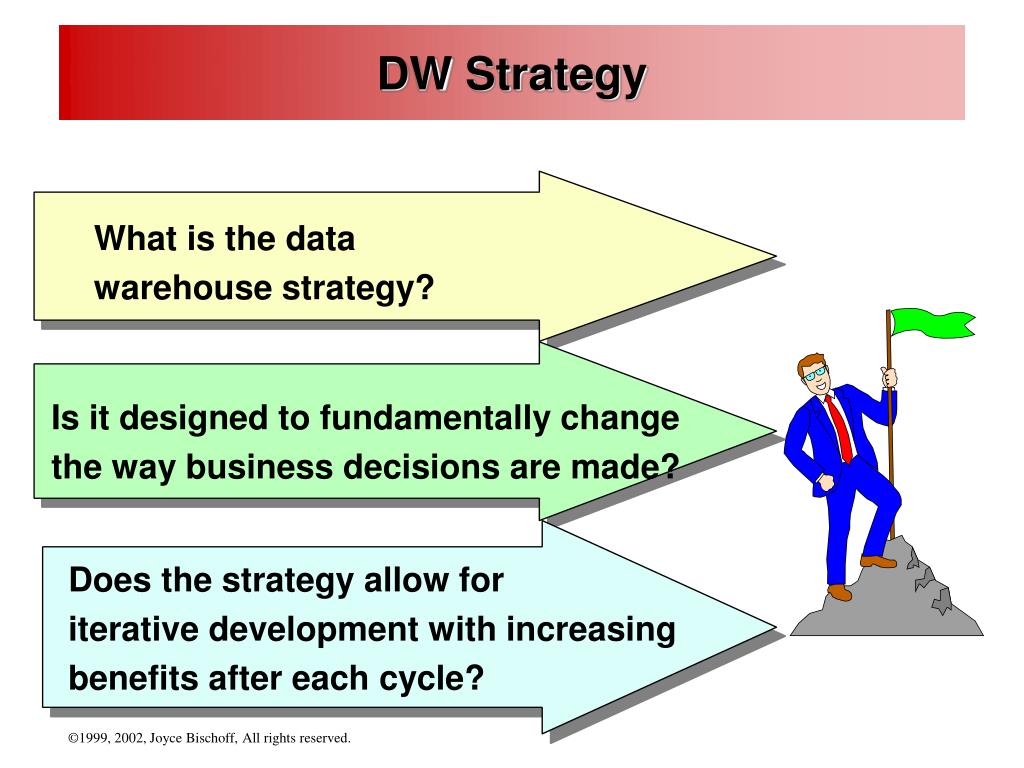 DW Strategy

What is the data warehouse strategy?

Is it designed to fundamentally change the way business decisions are made?

Does the strategy allow for iterative development with increasing benefits after each cycle?

©1999, 2002, Joyce Bischoff, All rights reserved.